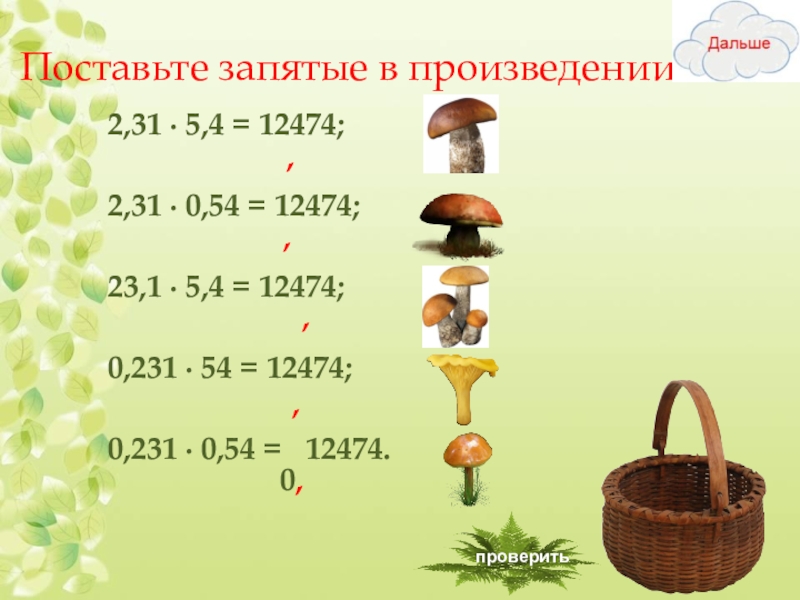 Дальше

Поставьте запятые в произведении

$2,31 \cdot 5,4 = 12474;$
,

$2,31 \cdot 0,54 = 12474;$
,

$23,1 \cdot 5,4 = 12474;$
,

$0,231 \cdot 54 = 12474;$
,

$0,231 \cdot 0,54 = 12474.$
0,

проверить